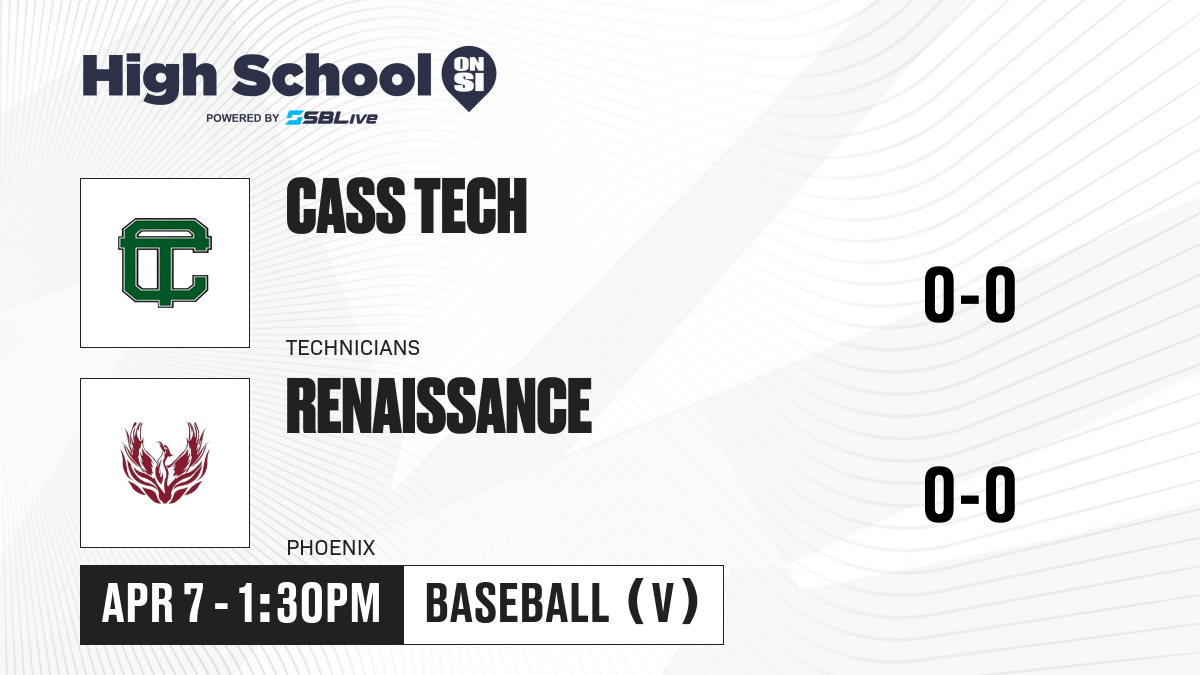 High School ON SI
POWERED BY SBLive

CT

CASS TECH

TECHNICIANS

0-0

RENAISSANCE

PHOENIX

0-0

APR 7 - 1:30PM

BASEBALL (V)